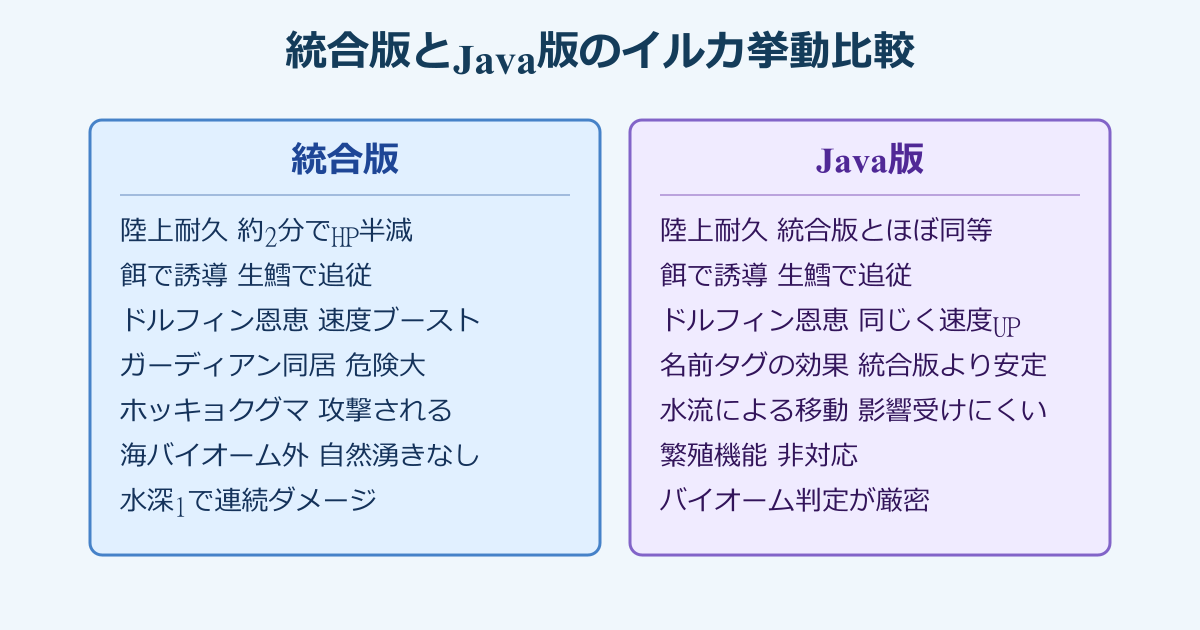 統合版とJava版のイルカ挙動比較

統合版

陸上耐久 約2分でHP半減
餌で誘導 生鱈で追従
ドルフィン恩恵 速度ブースト
ガーディアン同居 危険大
ホッキョクグマ 攻撃される
海バイオーム外 自然湧きなし
水深1で連続ダメージ

Java版

陸上耐久 統合版とほぼ同等
餌で誘導 生鱈で追従
ドルフィン恩恵 同じく速度UP
名前タグの効果 統合版より安定
水流による移動 影響受けにくい
繁殖機能 非対応
バイオーム判定が厳密